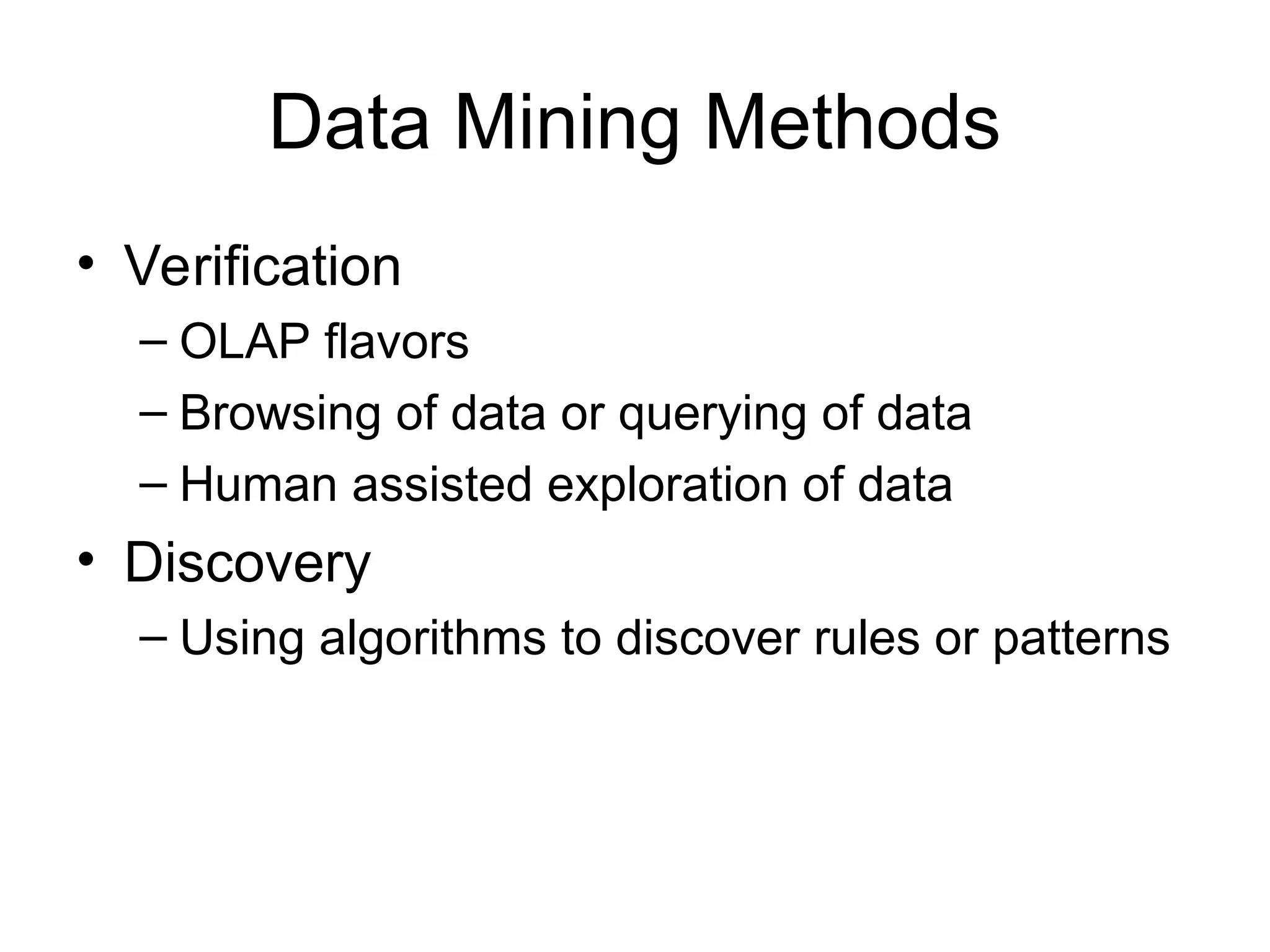 Data Mining Methods

• Verification
– OLAP flavors
– Browsing of data or querying of data
– Human assisted exploration of data
• Discovery
– Using algorithms to discover rules or patterns